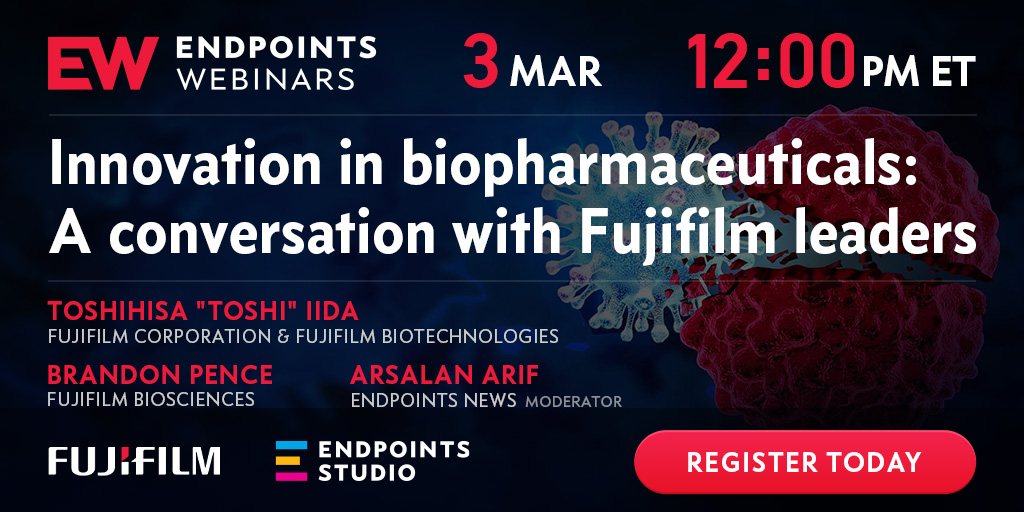 EW ENDPOINTS WEBINARS

3 MAR 12:00 PM ET

Innovation in biopharmaceuticals: A conversation with Fujifilm leaders

TOSHIHISA "TOSHI" IIDA
FUJIFILM CORPORATION & FUJIFILM BIOTECHNOLOGIES

BRANDON PENCE
FUJIFILM BIOSCIENCES

ARSALAN ARIF
ENDPOINTS NEWS MODERATOR

FUJIFILM

ENDPOINTS STUDIO

REGISTER TODAY